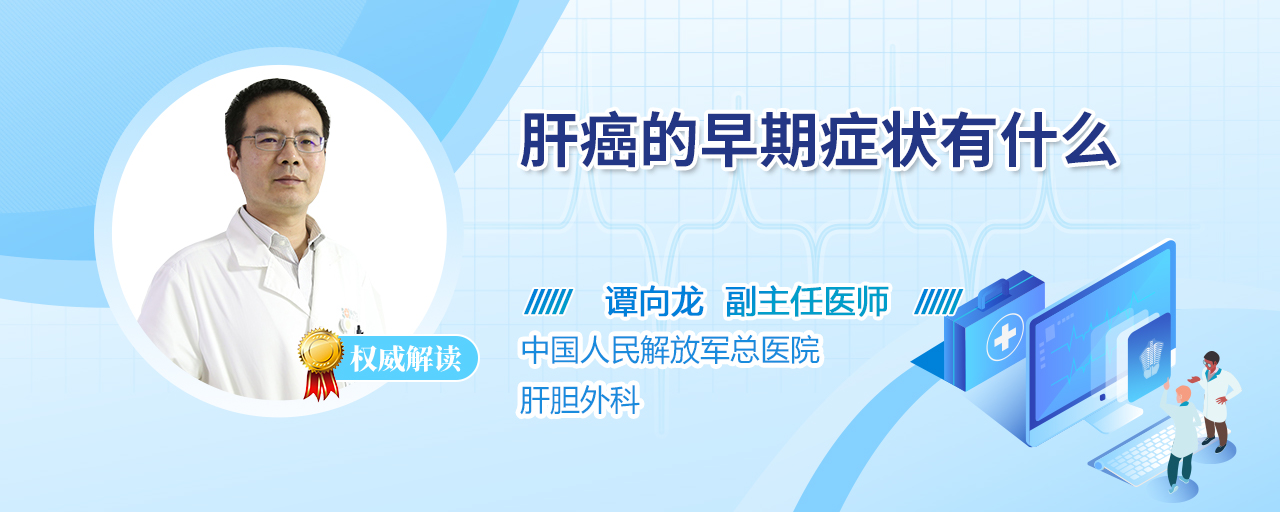 肝癌的早期症状有什么

权威解读

谭向龙 副主任医师

中国人民解放军总医院

肝胆外科